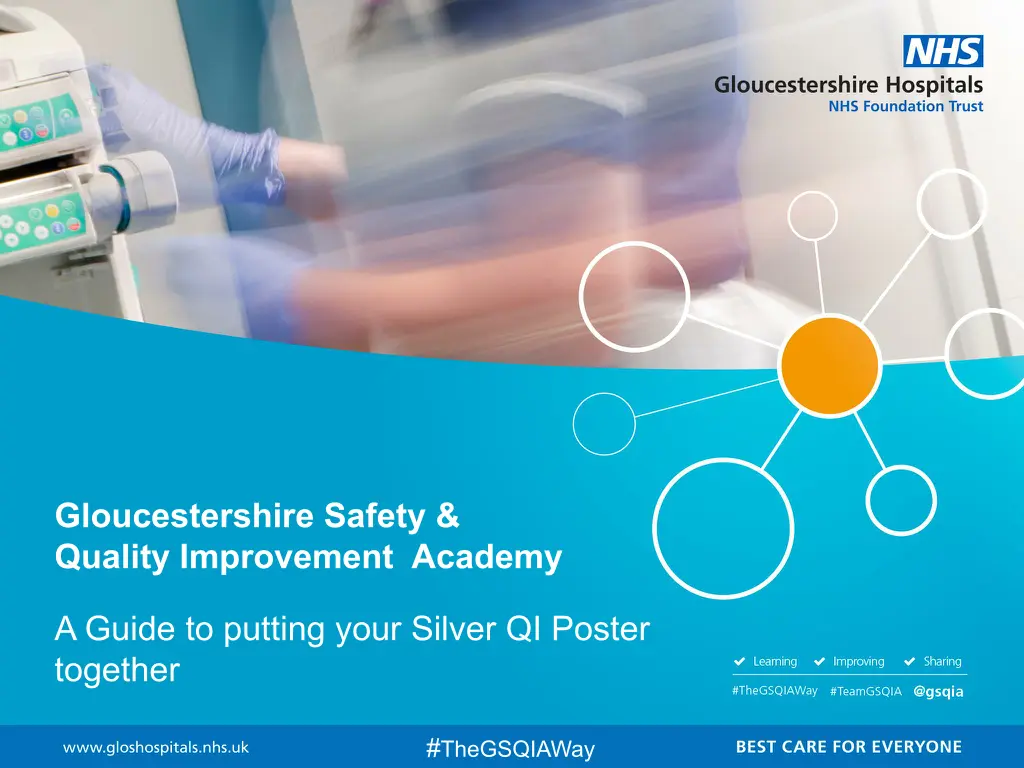 NHS
Gloucestershire Hospitals
NHS Foundation Trust

Gloucestershire Safety & Quality Improvement Academy

A Guide to putting your Silver QI Poster together

Learning Improving Sharing
#TheGSQIAWay #TeamGSQIA @gsqia

www.gloshospitals.nhs.uk #TheGSQIAWay BEST CARE FOR EVERYONE